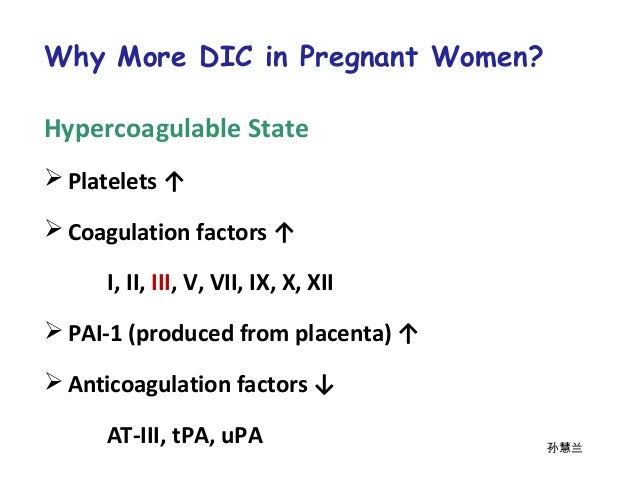 Why More DIC in Pregnant Women?

Hypercoagulable State

➢ Platelets ↑

➢ Coagulation factors ↑

I, II, III, V, VII, IX, X, XII

➢ PAI-1 (produced from placenta) ↑

➢ Anticoagulation factors ↓

AT-III, tPA, uPA

孙慧兰